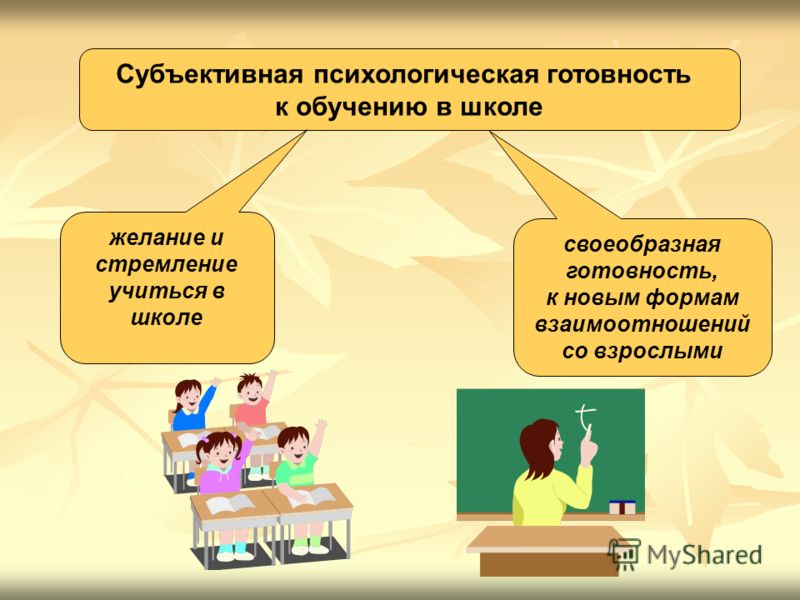 Субъективная психологическая готовность к обучению в школе

желание и стремление учиться в школе

своеобразная готовность, к новым формам взаимоотношений со взрослыми

MyShared